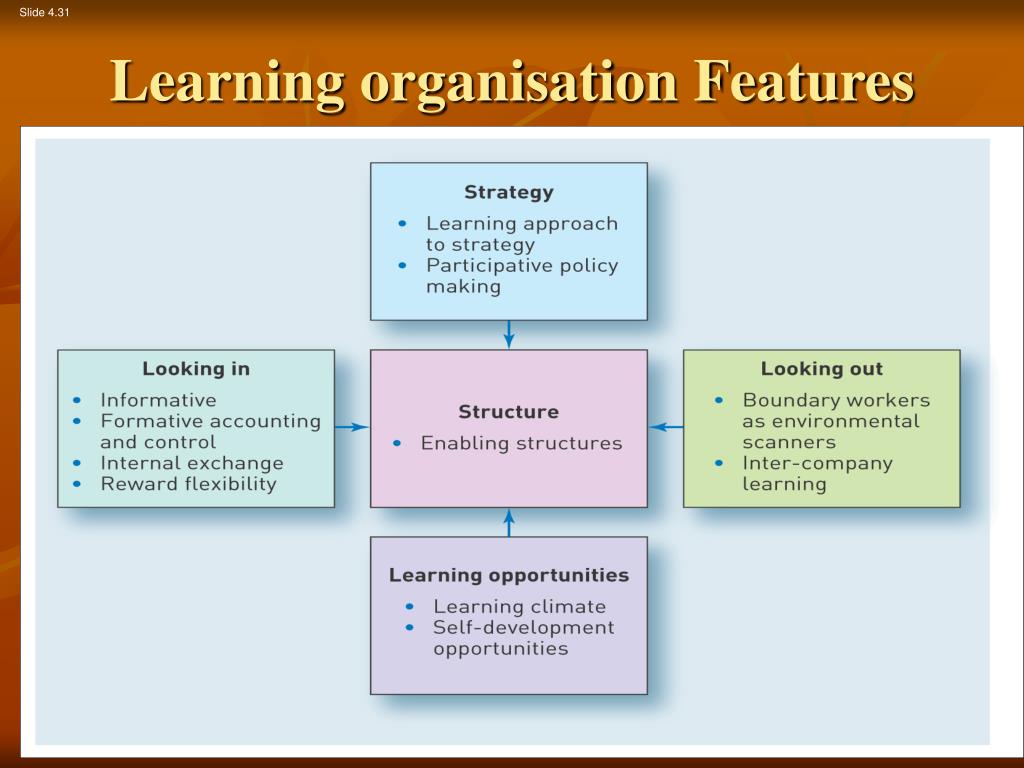 Slide 4.31

Learning organisation Features

Strategy
• Learning approach to strategy
• Participative policy making

Looking in
• Informative
• Formative accounting and control
• Internal exchange
• Reward flexibility

Structure
• Enabling structures

Looking out
• Boundary workers as environmental scanners
• Inter-company learning

Learning opportunities
• Learning climate
• Self-development opportunities